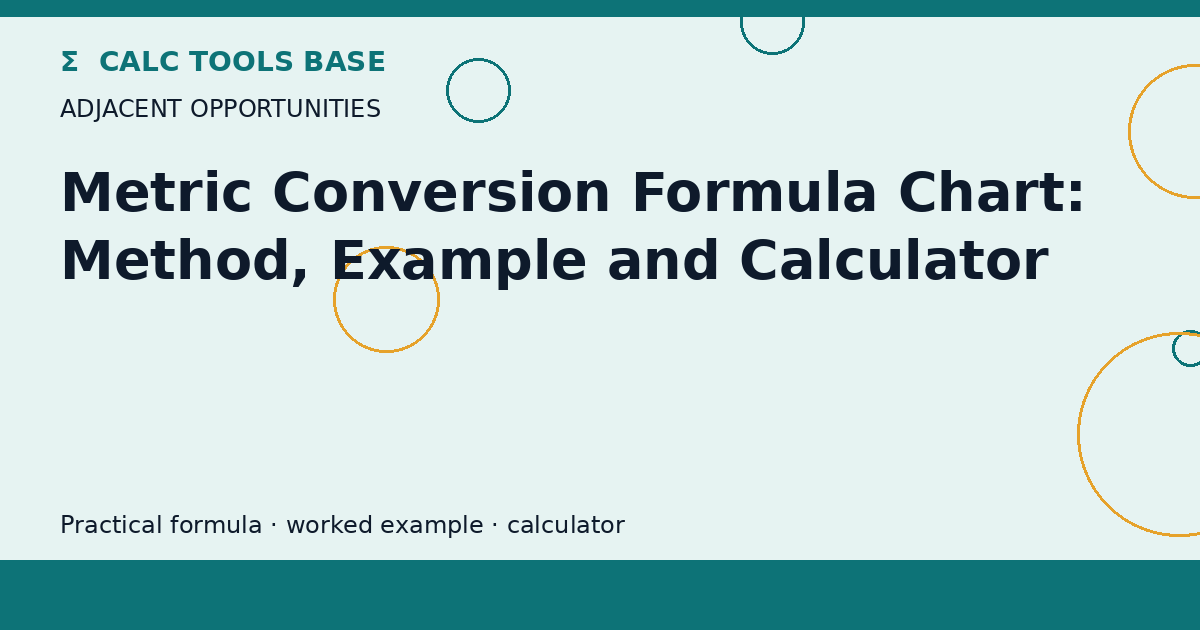 Σ CALC TOOLS BASE

ADJACENT OPPORTUNITIES

Metric Conversion Formula Chart: Method, Example and Calculator

Practical formula · worked example · calculator